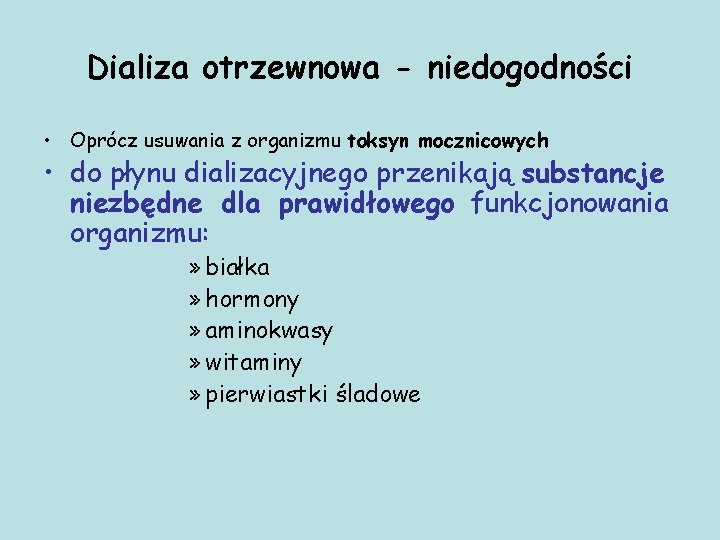 Dializa otrzewnowa - niedogodności

• Oprócz usuwania z organizmu toksyn mocznicowych

• do płynu dializacyjnego przenikają substancje niezbędne dla prawidłowego funkcjonowania organizmu:

» białka
» hormony
» aminokwasy
» witaminy
» pierwiastki śladowe